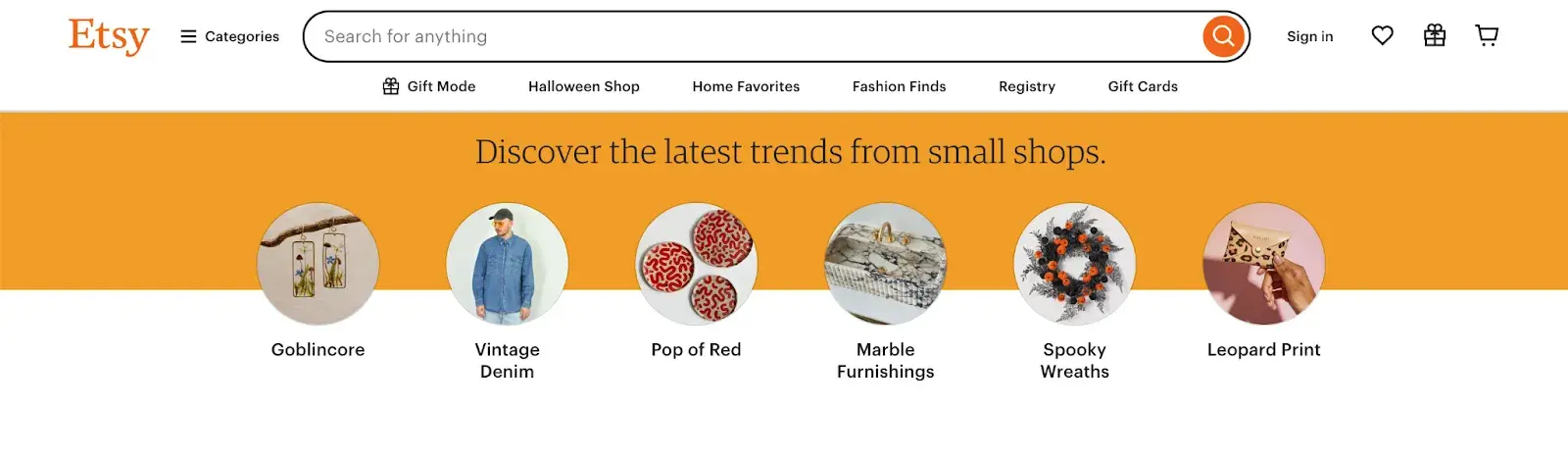 Etsy Categories Search for anything Sign in

Gift Mode Halloween Shop Home Favorites Fashion Finds Registry Gift Cards

Discover the latest trends from small shops.

Goblincore

Vintage Denim

Pop of Red

Marble Furnishings

Spooky Wreaths

Leopard Print